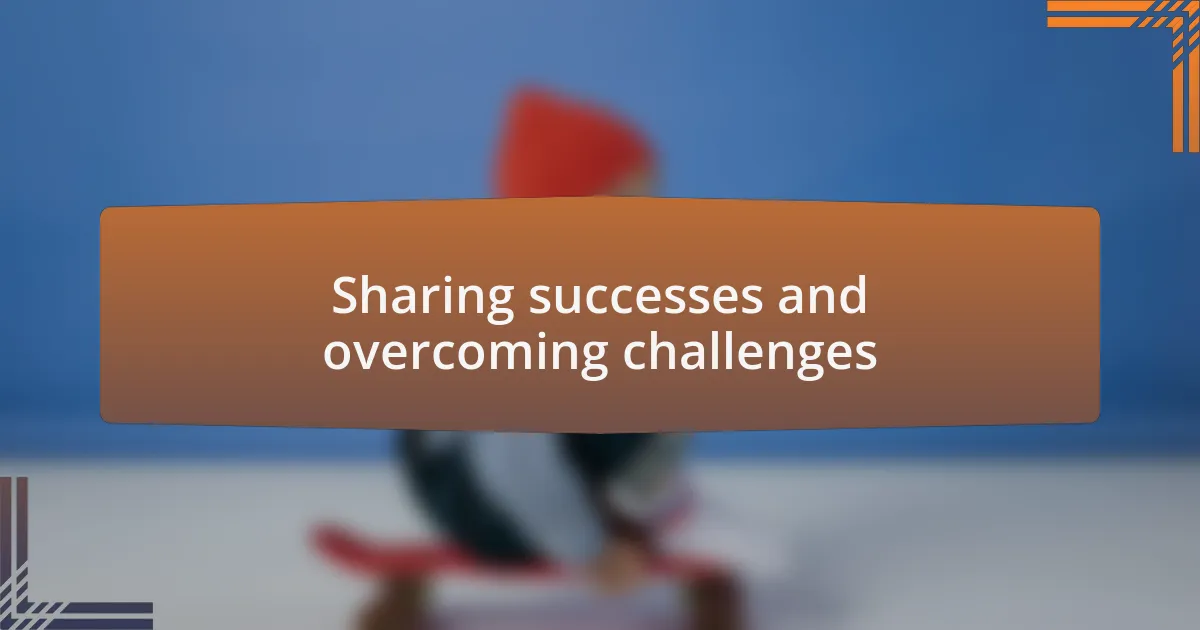 Sharing successes and overcoming challenges